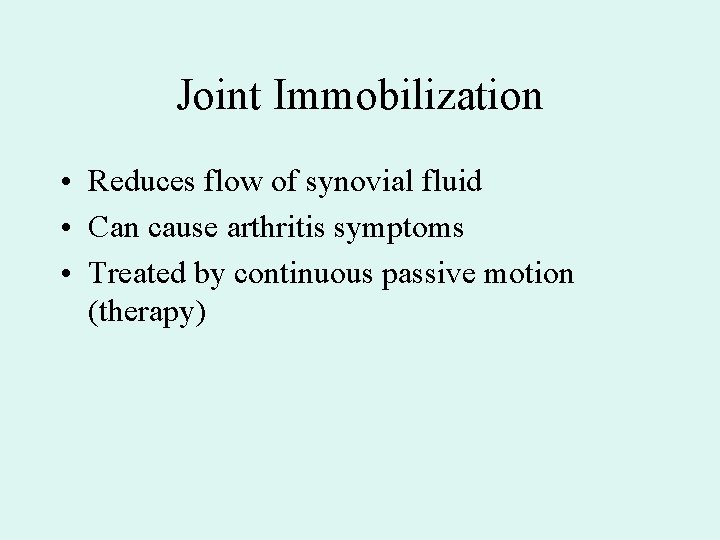 Joint Immobilization

• Reduces flow of synovial fluid
• Can cause arthritis symptoms
• Treated by continuous passive motion (therapy)